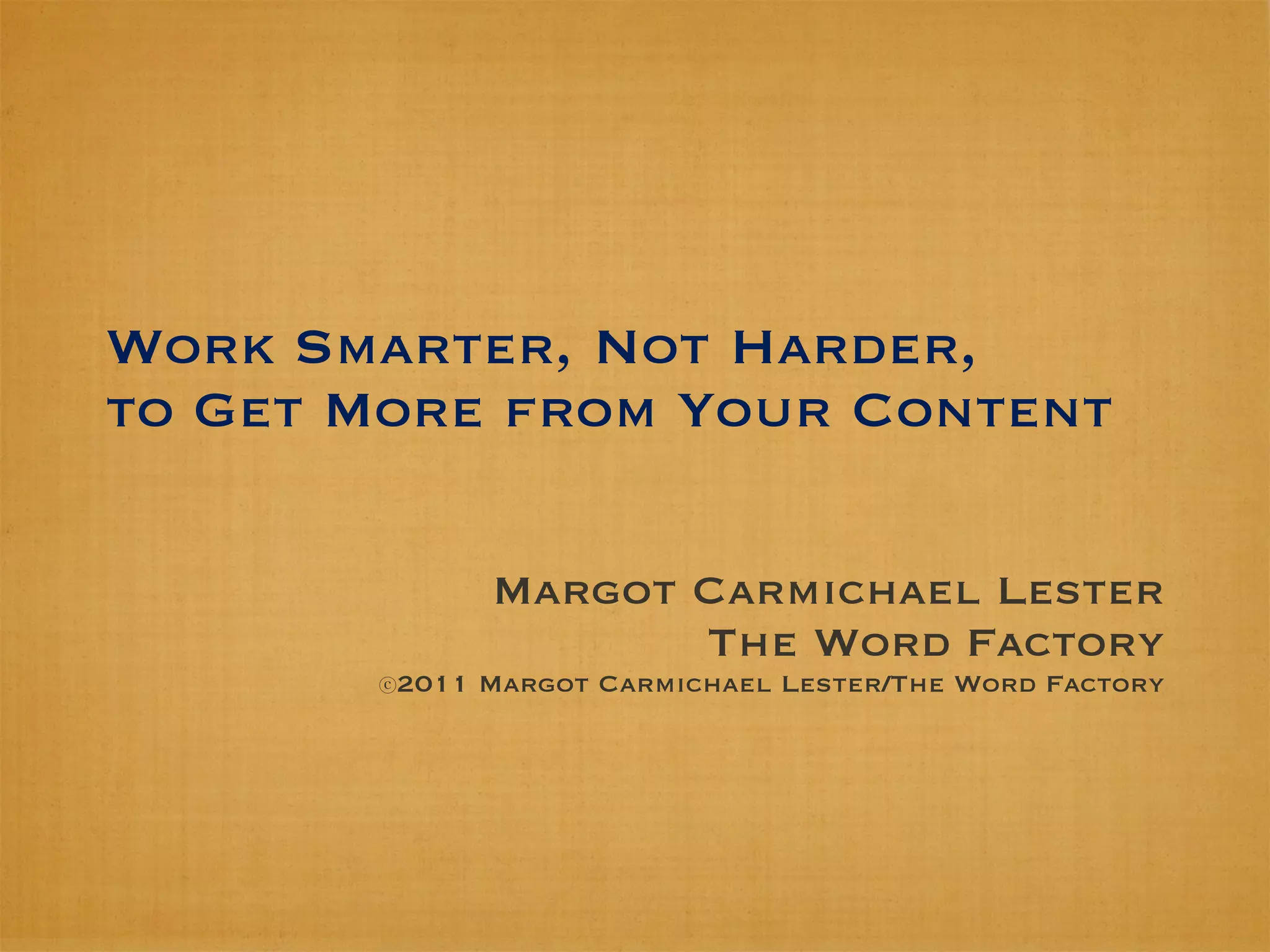 Work Smarter, Not Harder, to Get More from Your Content

Margot Carmichael Lester
The Word Factory
©2011 Margot Carmichael Lester/The Word Factory